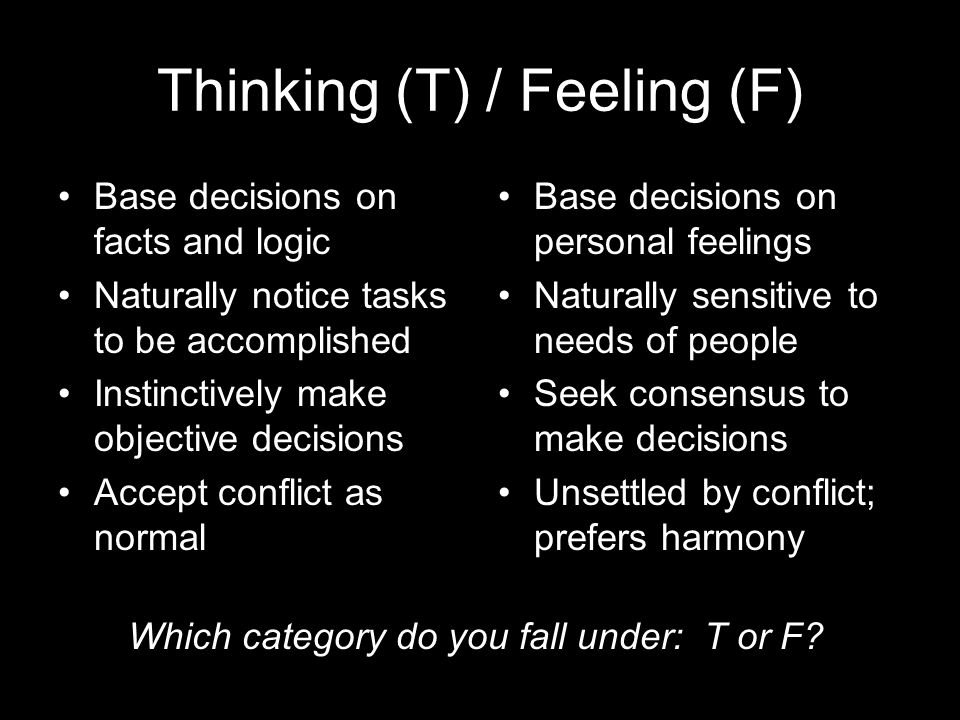 Thinking (T) / Feeling (F)

• Base decisions on facts and logic
• Naturally notice tasks to be accomplished
• Instinctively make objective decisions
• Accept conflict as normal

• Base decisions on personal feelings
• Naturally sensitive to needs of people
• Seek consensus to make decisions
• Unsettled by conflict; prefers harmony

Which category do you fall under: T or F?